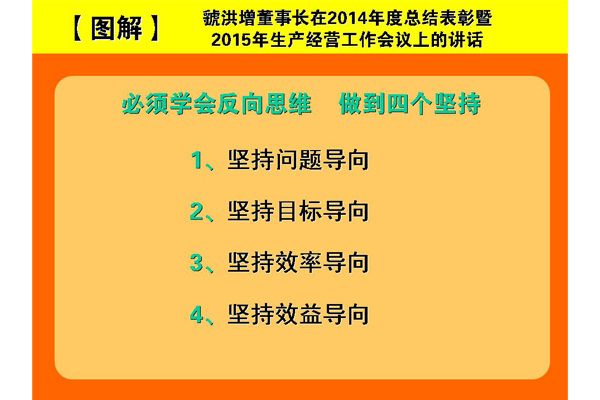 【图解】

虢洪增董事长在2014年度总结表彰暨2015年生产经营工作会议上的讲话

必须学会反向思维　做到四个坚持

1、坚持问题导向

2、坚持目标导向

3、坚持效率导向

4、坚持效益导向